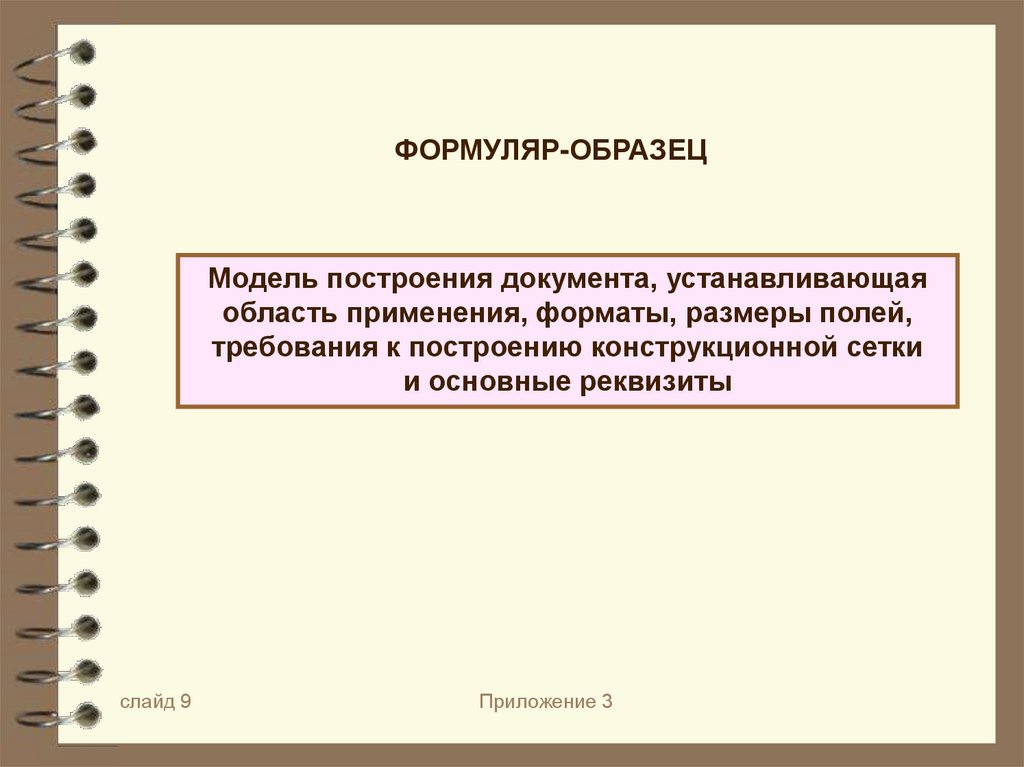 ФОРМУЛЯР-ОБРАЗЕЦ

Модель построения документа, устанавливающая область применения, форматы, размеры полей, требования к построению конструкционной сетки и основные реквизиты

слайд 9

Приложение 3